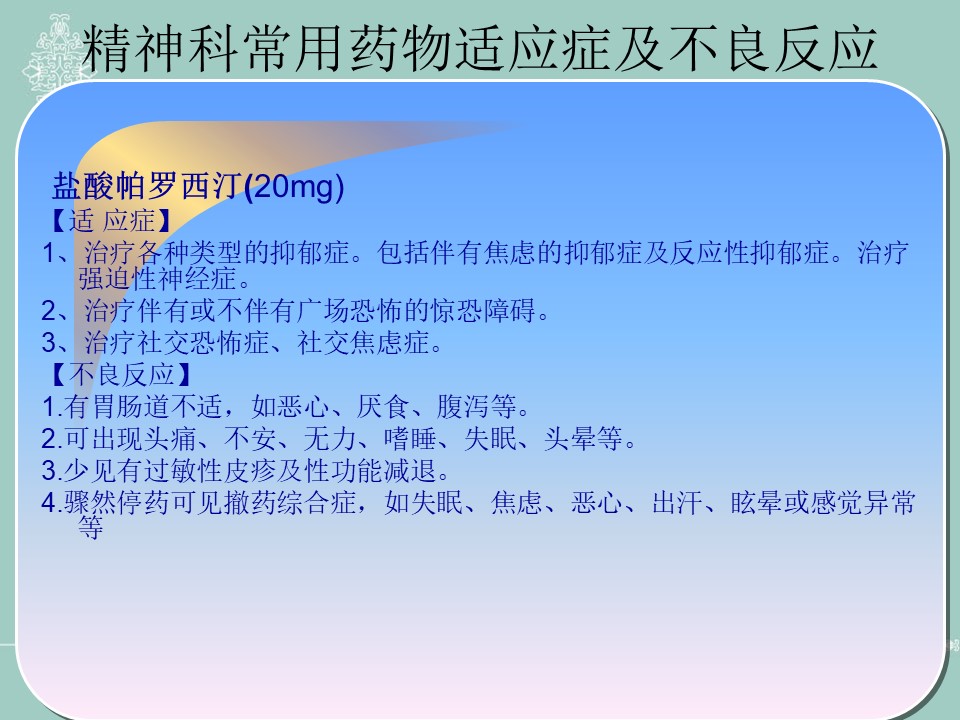 精神科常用药物适应症及不良反应

盐酸帕罗西汀(20mg)

【适 应症】

1、治疗各种类型的抑郁症。包括伴有焦虑的抑郁症及反应性抑郁症。治疗强迫性神经症。

2、治疗伴有或不伴有广场恐怖的惊恐障碍。

3、治疗社交恐怖症、社交焦虑症。

【不良反应】

1.有胃肠道不适，如恶心、厌食、腹泻等。

2.可出现头痛、不安、无力、嗜睡、失眠、头晕等。

3.少见有过敏性皮疹及性功能减退。

4.骤然停药可见撤药综合症，如失眠、焦虑、恶心、出汗、眩晕或感觉异常等